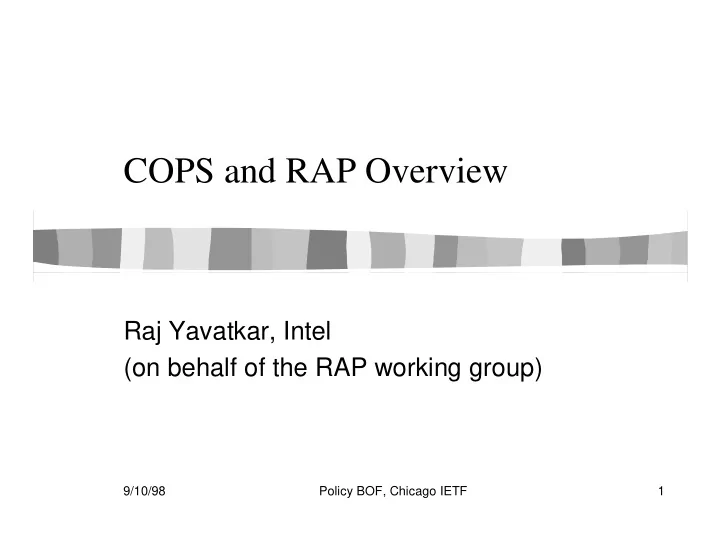 COPS and RAP Overview

Raj Yavatkar, Intel
(on behalf of the RAP working group)

9/10/98

Policy BOF, Chicago IETF

1